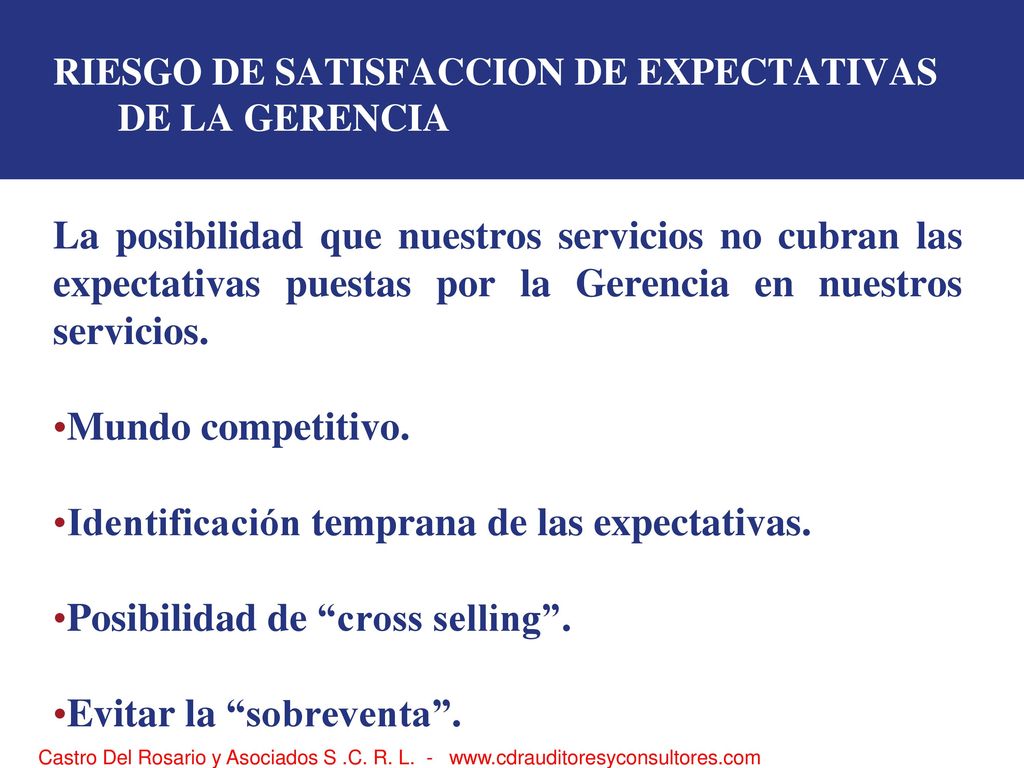 RIESGO DE SATISFACCION DE EXPECTATIVAS DE LA GERENCIA

La posibilidad que nuestros servicios no cubran las expectativas puestas por la Gerencia en nuestros servicios.

•Mundo competitivo.

•Identificación temprana de las expectativas.

•Posibilidad de “cross selling”.

•Evitar la “sobreventa”.

Castro Del Rosario y Asociados S .C. R. L. - www.cdrauditoresyconsultores.com